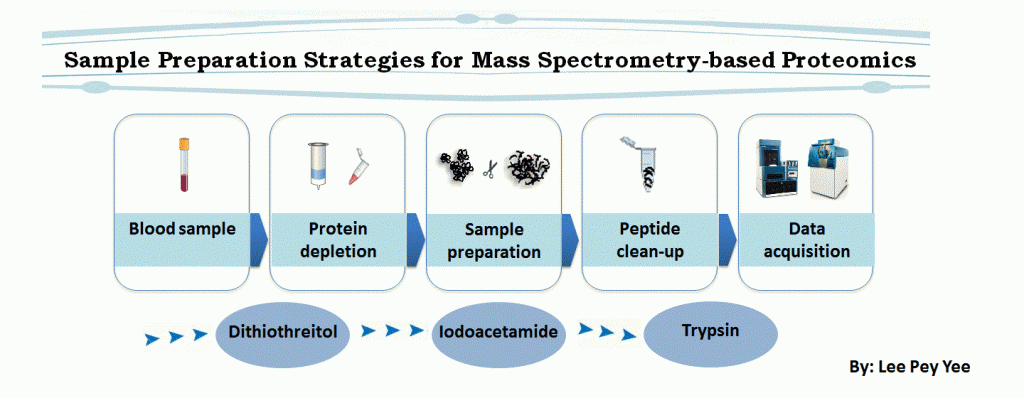 Sample Preparation Strategies for Mass Spectrometry-based Proteomics

Blood sample

Protein depletion

Sample preparation

Peptide clean-up

Data acquisition

Dithiothreitol

Iodoacetamide

Trypsin

By: Lee Pey Yee